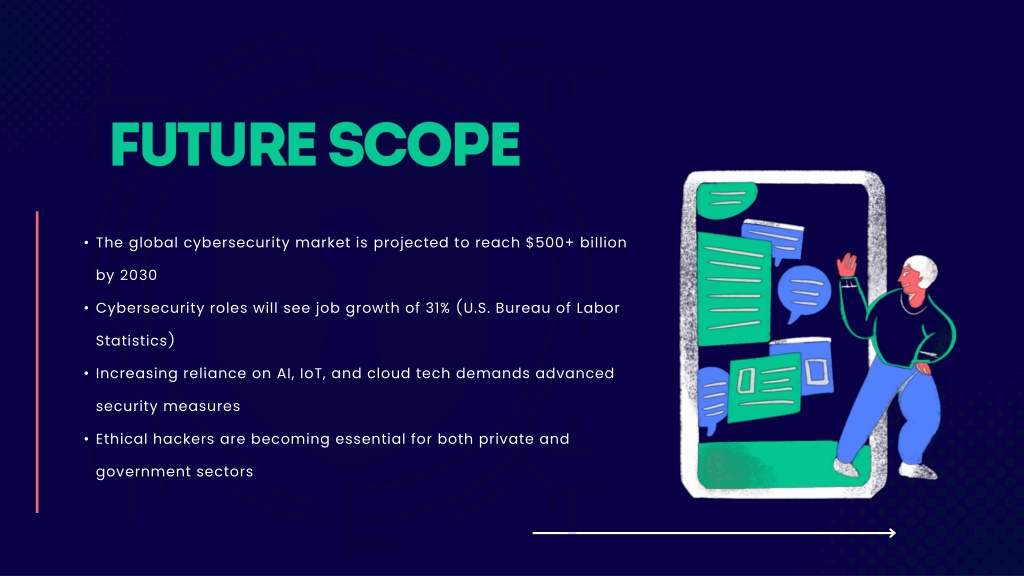 FUTURE SCOPE

• The global cybersecurity market is projected to reach \$500+ billion by 2030

• Cybersecurity roles will see job growth of 31% (U.S. Bureau of Labor Statistics)

• Increasing reliance on AI, IoT, and cloud tech demands advanced security measures

• Ethical hackers are becoming essential for both private and government sectors